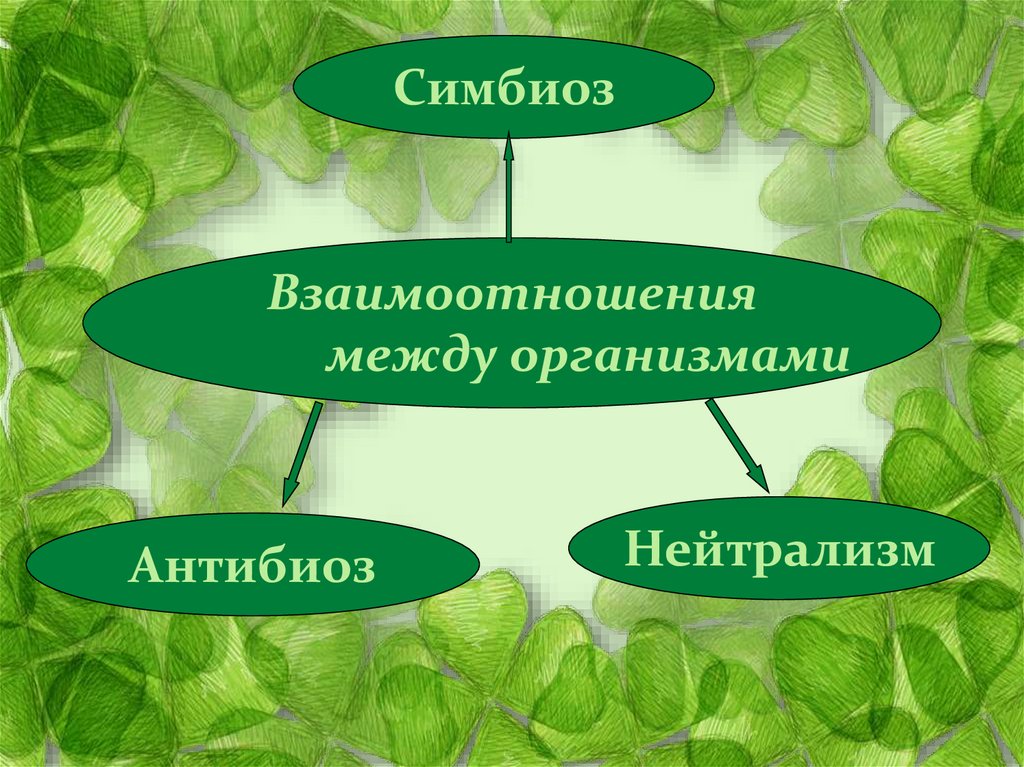 Симбиоз

Взаимоотношения между организмами

Антибиоз

Нейтрализм